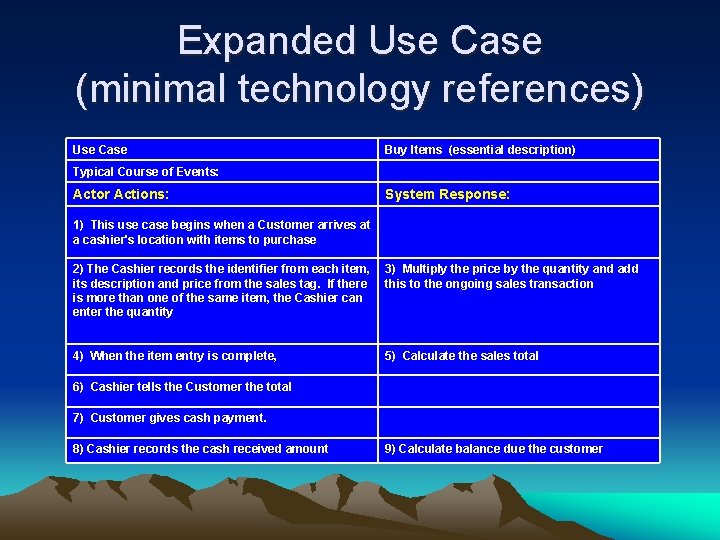 Expanded Use Case
(minimal technology references)

| Use Case | Buy Items (essential description) |
|---|---|
| Typical Course of Events: | |
| Actor Actions: | System Response: |
| 1) This use case begins when a Customer arrives at a cashier's location with items to purchase | |
| 2) The Cashier records the identifier from each item, its description and price from the sales tag. If there is more than one of the same item, the Cashier can enter the quantity | 3) Multiply the price by the quantity and add this to the ongoing sales transaction |
| 4) When the item entry is complete, | 5) Calculate the sales total |
| 6) Cashier tells the Customer the total | |
| 7) Customer gives cash payment. | |
| 8) Cashier records the cash received amount | 9) Calculate balance due the customer |